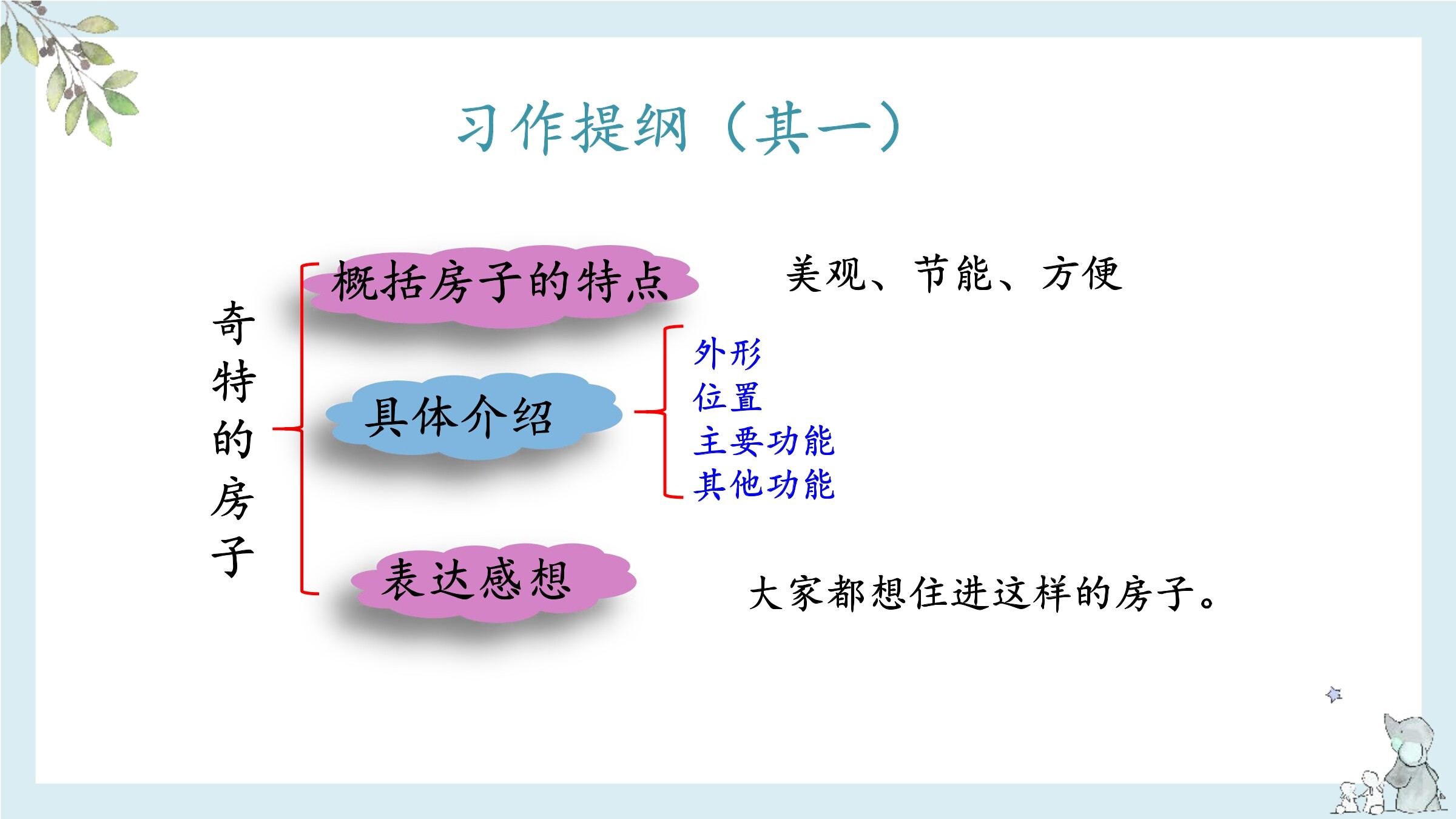 习作提纲（其一）

奇特的房子

概括房子的特点

美观、节能、方便

具体介绍

外形
位置
主要功能
其他功能

表达感想

大家都想住进这样的房子。